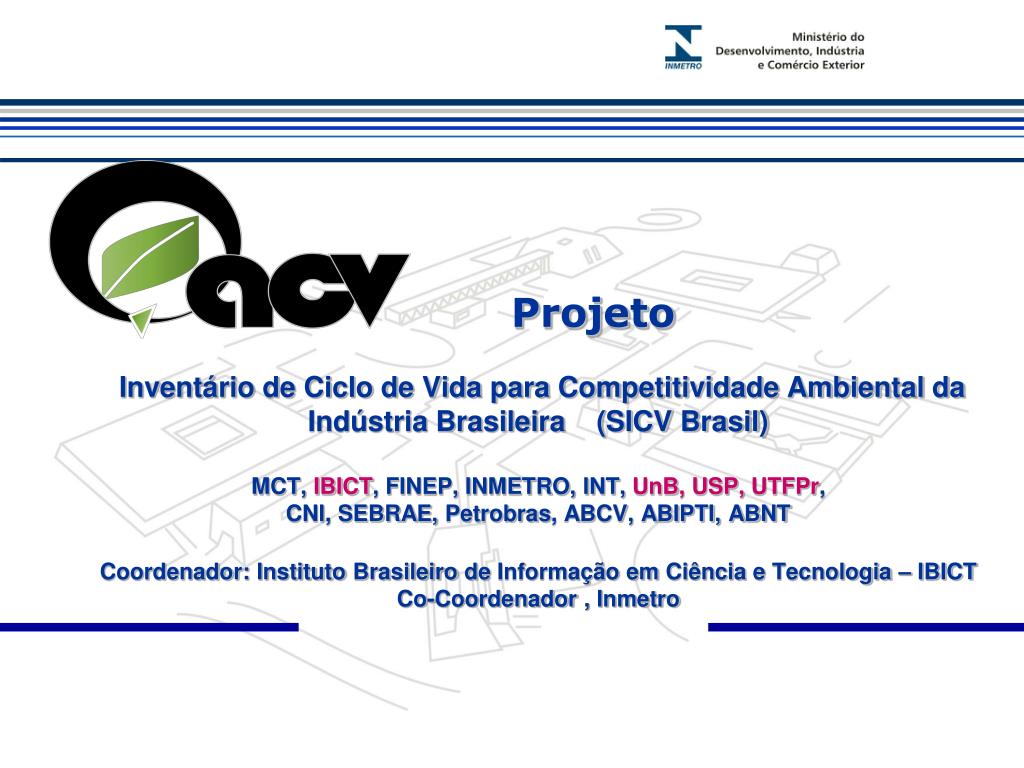 INMETRO
Ministério do Desenvolvimento, Indústria e Comércio Exterior

acv

Projeto

Inventário de Ciclo de Vida para Competitividade Ambiental da Indústria Brasileira (SICV Brasil)

MCT, IBICT, FINEP, INMETRO, INT, UnB, USP, UTFPr, CNI, SEBRAE, Petrobras, ABCV, ABIPTI, ABNT

Coordenador: Instituto Brasileiro de Informação em Ciência e Tecnologia – IBICT
Co-Coordenador , Inmetro